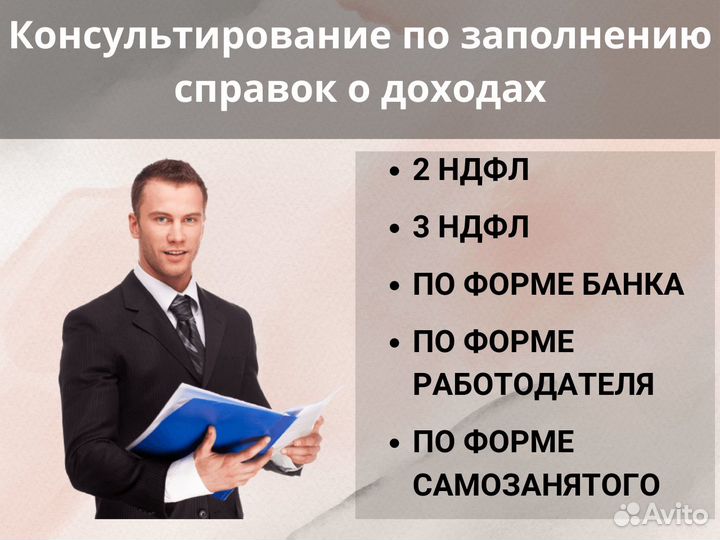 Консультирование по заполнению справок о доходах

• 2 НДФЛ
• 3 НДФЛ
• ПО ФОРМЕ БАНКА
• ПО ФОРМЕ РАБОТОДАТЕЛЯ
• ПО ФОРМЕ САМОЗАНЯТОГО

Avito